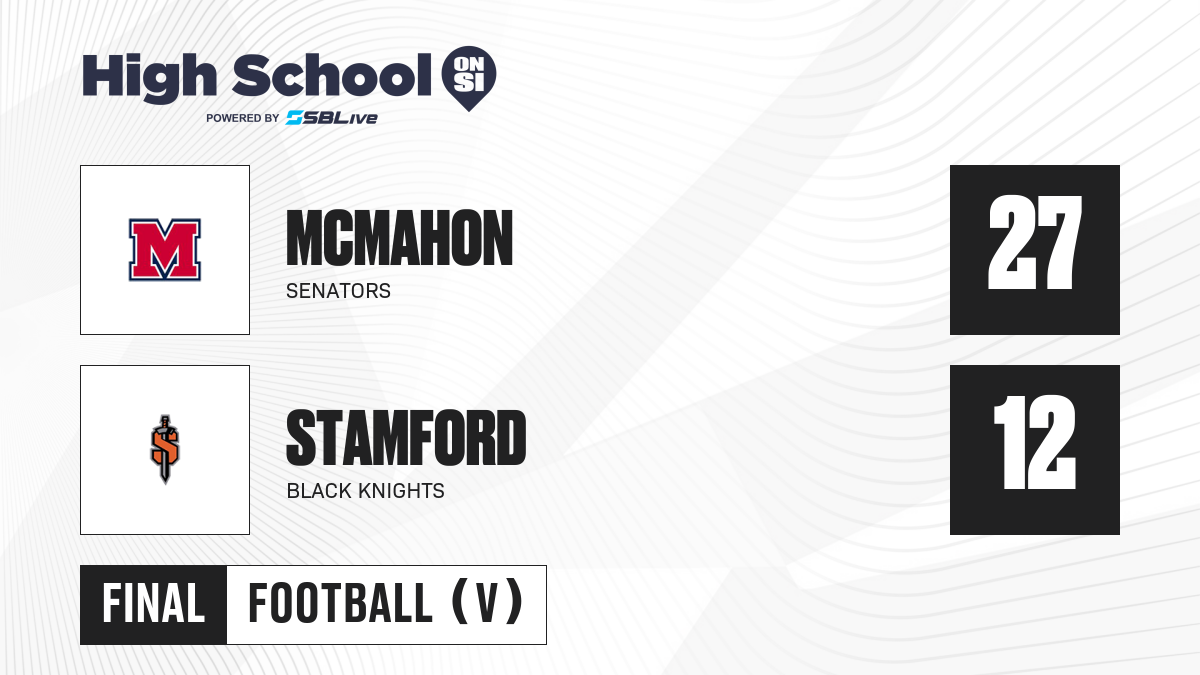 High School ON SI
POWERED BY SBLive

M

MCMAHON
SENATORS

27

S

STAMFORD
BLACK KNIGHTS

12

FINAL FOOTBALL (V)